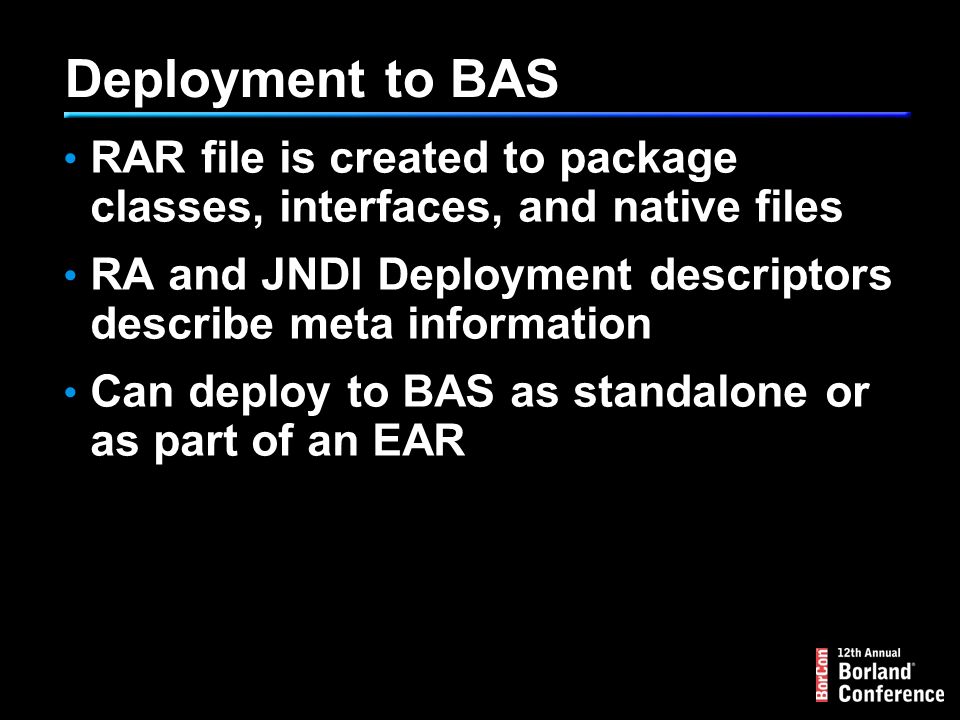 Deployment to BAS

• RAR file is created to package classes, interfaces, and native files

• RA and JNDI Deployment descriptors describe meta information

• Can deploy to BAS as standalone or as part of an EAR

BorCon 12th Annual Borland® Conference